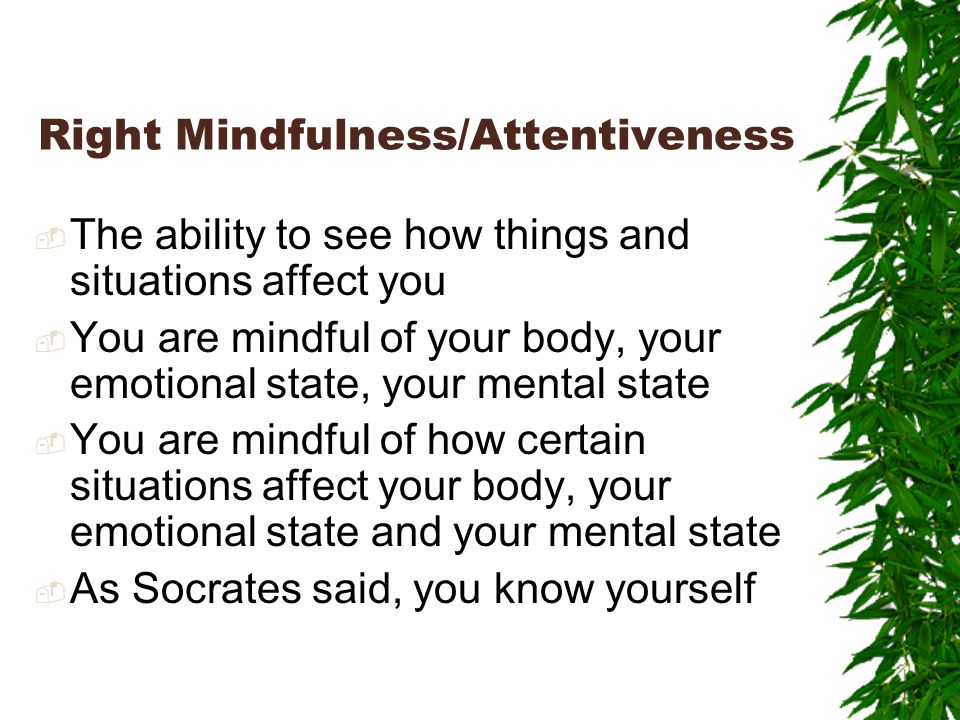 Right Mindfulness/Attentiveness

The ability to see how things and situations affect you

You are mindful of your body, your emotional state, your mental state

You are mindful of how certain situations affect your body, your emotional state and your mental state

As Socrates said, you know yourself